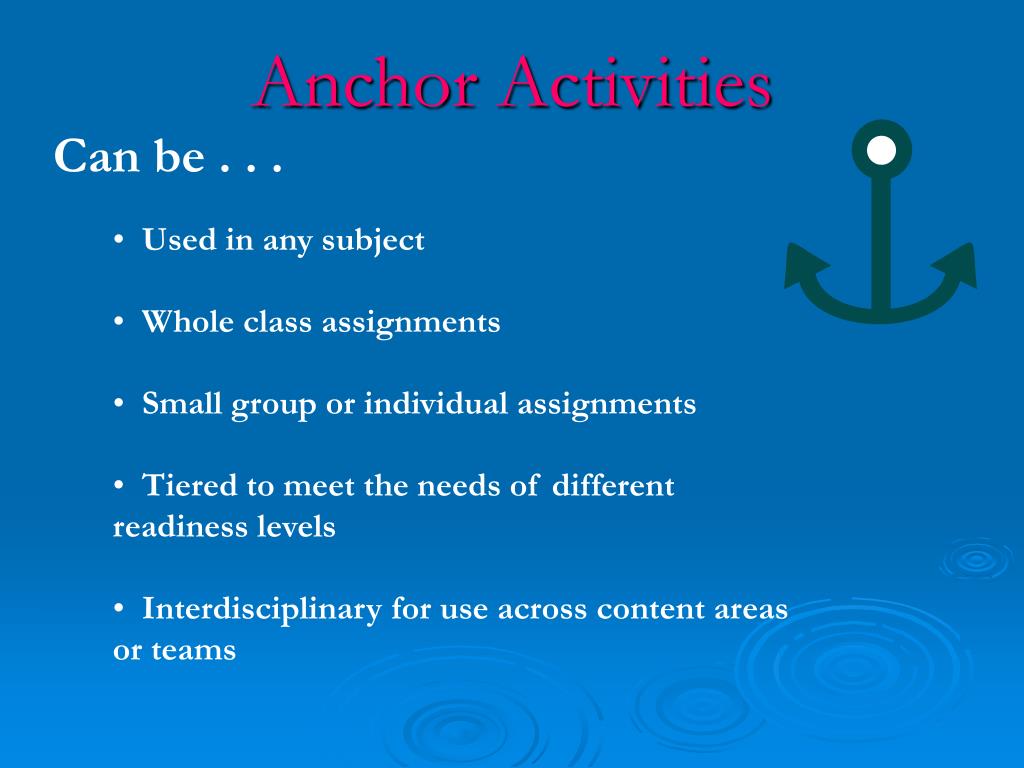 Anchor Activities

Can be . . .

• Used in any subject

• Whole class assignments

• Small group or individual assignments

• Tiered to meet the needs of different readiness levels

• Interdisciplinary for use across content areas or teams